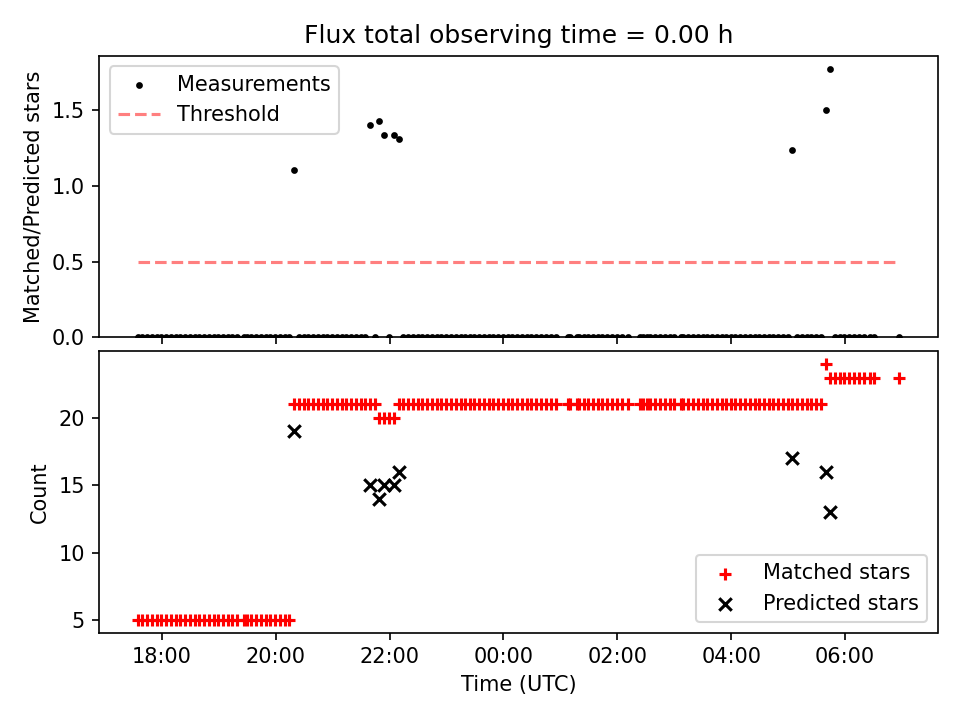 Flux total observing time = 0.00 h

Measurements
Threshold

Matched/Predicted stars

1.5
1.0
0.5
0.0

Count

20
15
10
5

Matched stars
Predicted stars

18:00
20:00
22:00
00:00
02:00
04:00
06:00

Time (UTC)